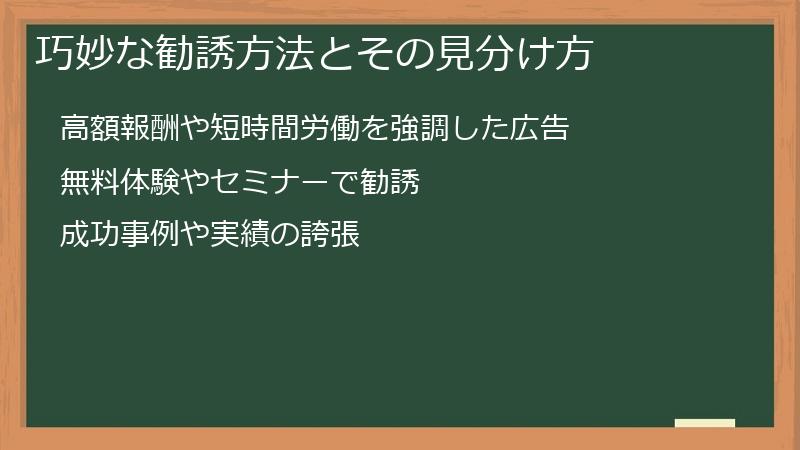 巧妙な勧誘方法とその見分け方

高額報酬や短時間労働を強調した広告

無料体験やセミナーで勧誘

成功事例や実績の誇張